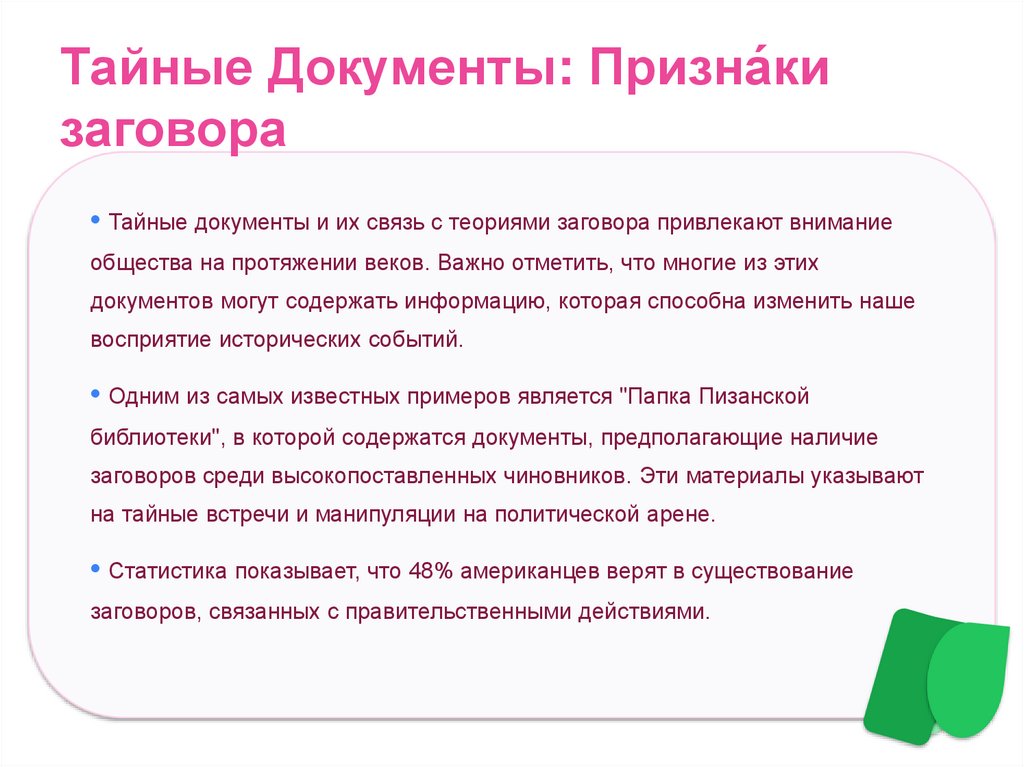 Тайные Документы: Призна́ки заговора

• Тайные документы и их связь с теориями заговора привлекают внимание общества на протяжении веков. Важно отметить, что многие из этих документов могут содержать информацию, которая способна изменить наше восприятие исторических событий.

• Одним из самых известных примеров является "Папка Пизанской библиотеки", в которой содержатся документы, предполагающие наличие заговоров среди высокопоставленных чиновников. Эти материалы указывают на тайные встречи и манипуляции на политической арене.

• Статистика показывает, что 48% американцев верят в существование заговоров, связанных с правительственными действиями.